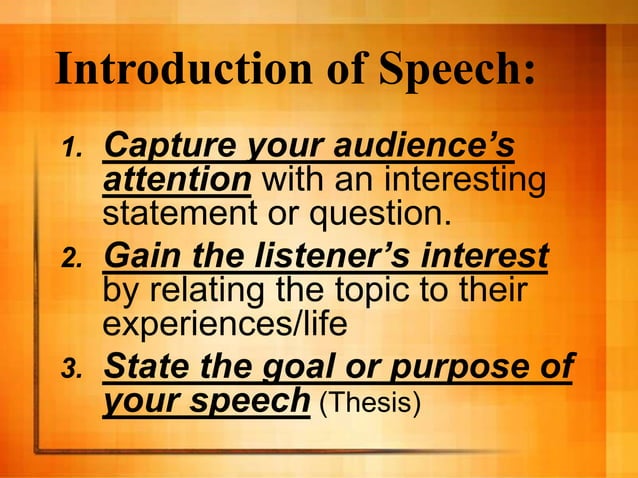 Introduction of Speech:

1. Capture your audience's attention with an interesting statement or question.
2. Gain the listener's interest by relating the topic to their experiences/life
3. State the goal or purpose of your speech (Thesis)